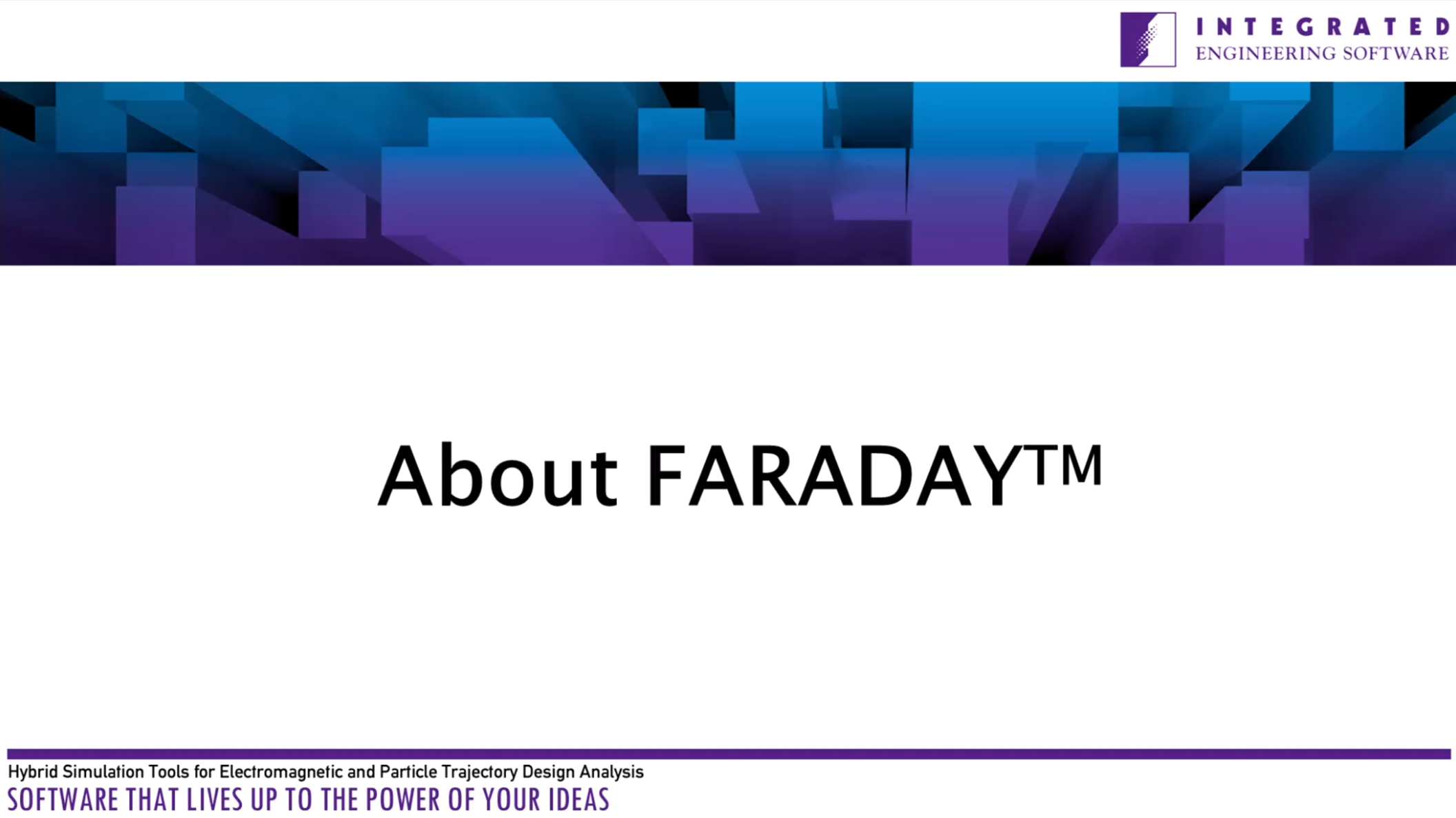 INTEGRATED
ENGINEERING SOFTWARE

About FARADAY™

Hybrid Simulation Tools for Electromagnetic and Particle Trajectory Design Analysis
SOFTWARE THAT LIVES UP TO THE POWER OF YOUR IDEAS